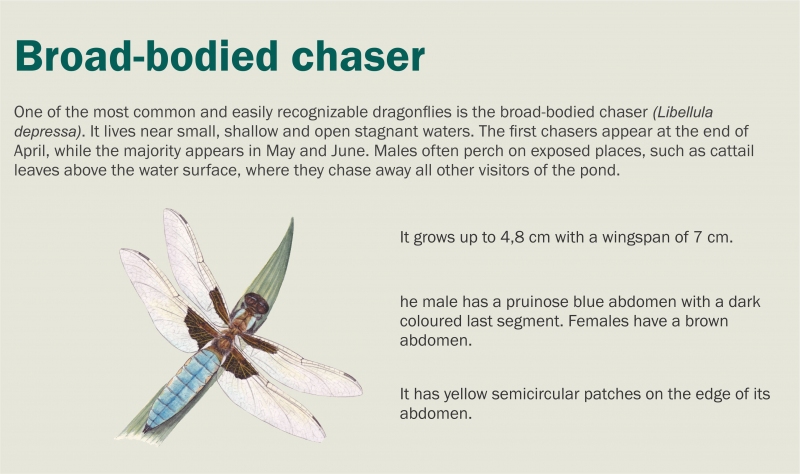 Broad-bodied chaser

One of the most common and easily recognizable dragonflies is the broad-bodied chaser (Libellula depressa). It lives near small, shallow and open stagnant waters. The first chasers appear at the end of April, while the majority appears in May and June. Males often perch on exposed places, such as cattail leaves above the water surface, where they chase away all other visitors of the pond.

It grows up to 4,8 cm with a wingspan of 7 cm.

he male has a pruinose blue abdomen with a dark coloured last segment. Females have a brown abdomen.

It has yellow semicircular patches on the edge of its abdomen.